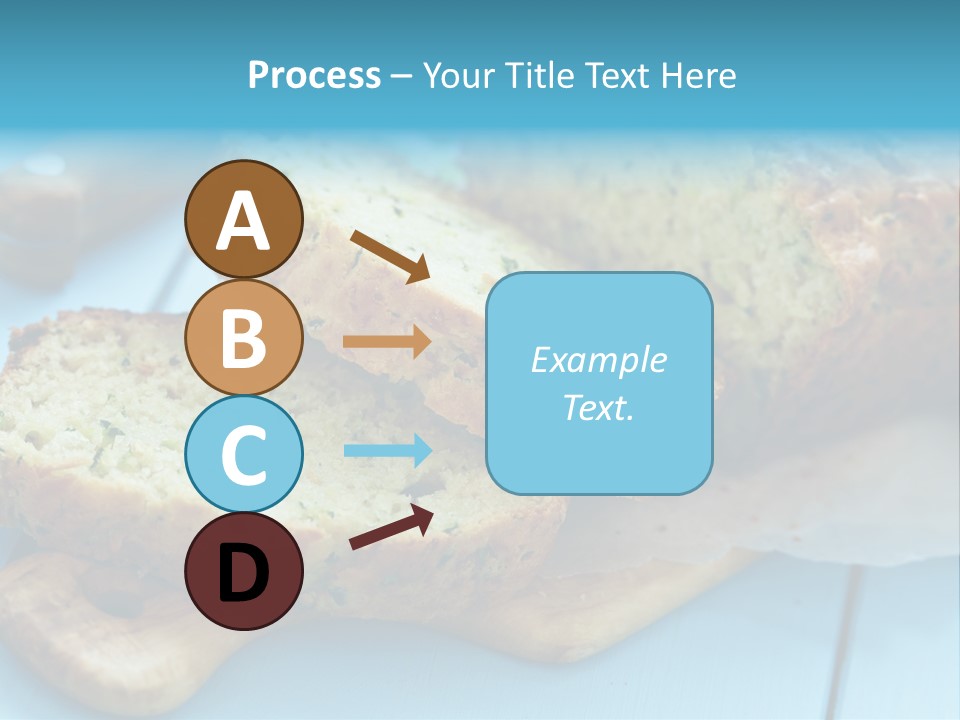 Process – Your Title Text Here

A

B

C

D

Example Text.